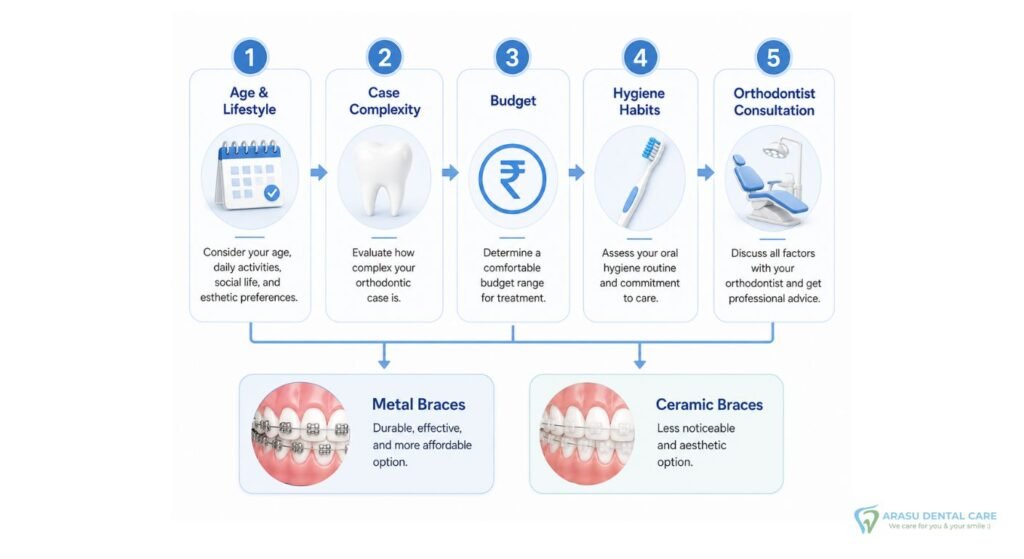 1
Age & Lifestyle
Consider your age, daily activities, social life, and esthetic preferences.

2
Case Complexity
Evaluate how complex your orthodontic case is.

3
Budget
₹
Determine a comfortable budget range for treatment.

4
Hygiene Habits
Assess your oral hygiene routine and commitment to care.

5
Orthodontist Consultation
Discuss all factors with your orthodontist and get professional advice.

Metal Braces
Durable, effective, and more affordable option.

Ceramic Braces
Less noticeable and aesthetic option.

ARASU DENTAL CARE
We care for you & your smile :)